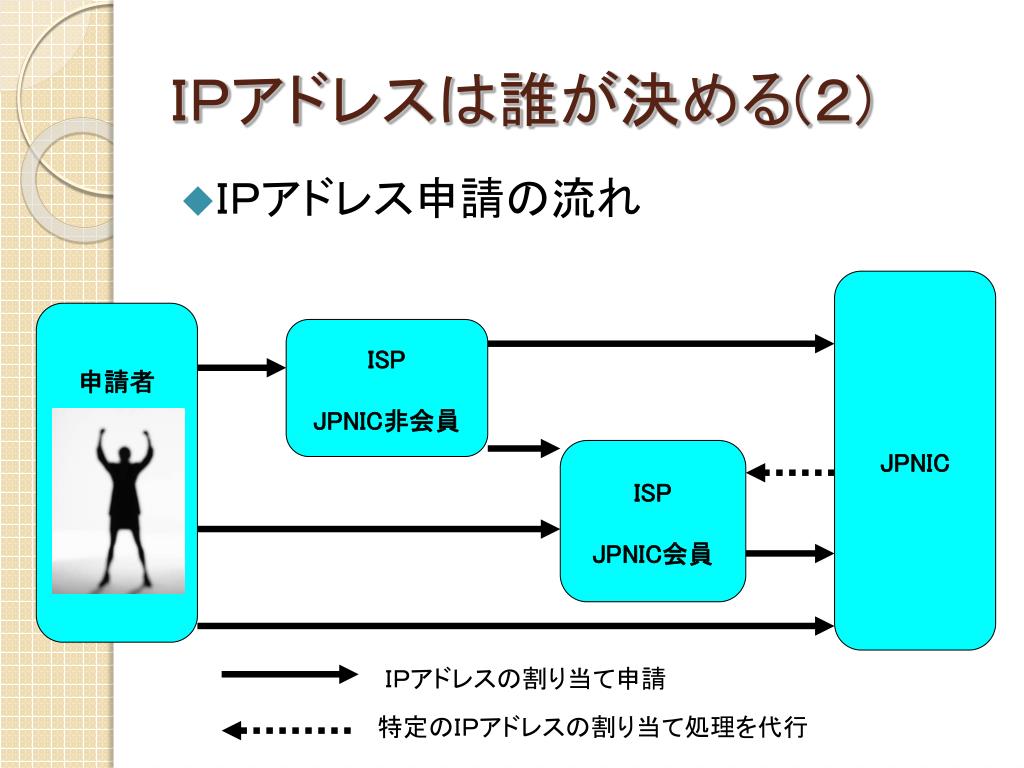 IPアドレスは誰が決める(2)

◆IPアドレス申請の流れ

申請者

ISP

JPNIC非会員

ISP

JPNIC会員

JPNIC

IPアドレスの割り当て申請

特定のIPアドレスの割り当て処理を代行